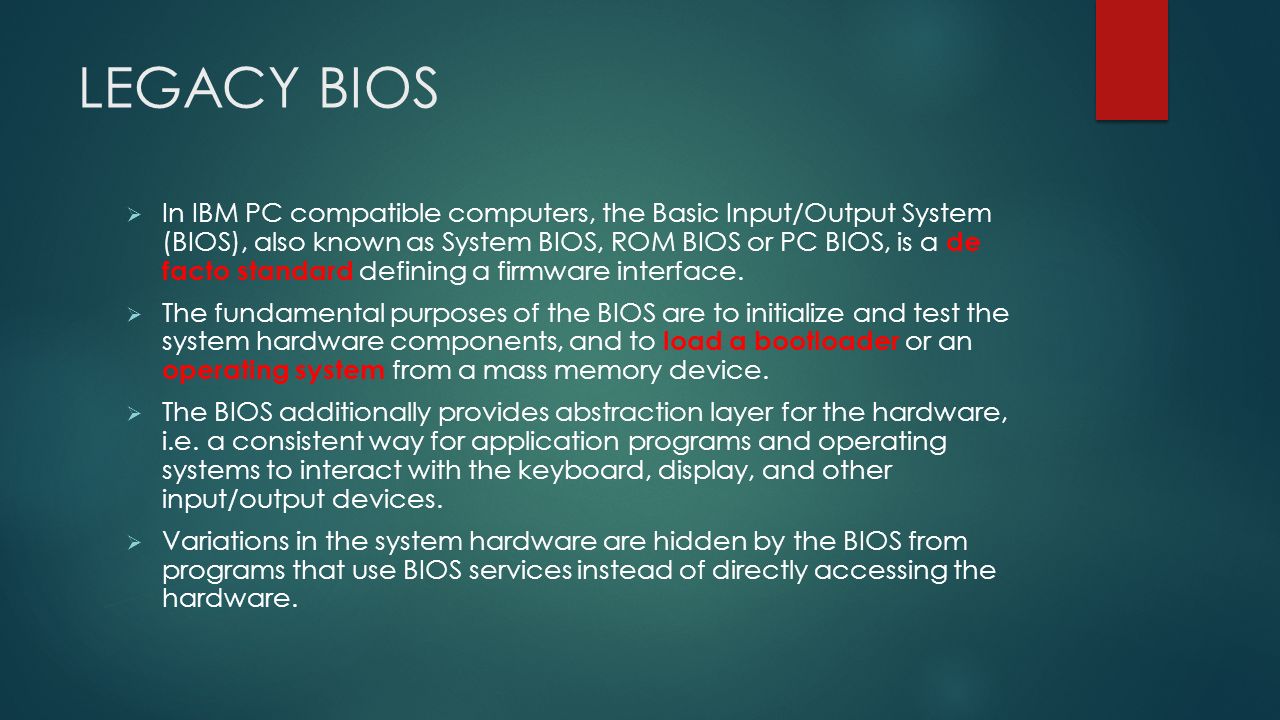 LEGACY BIOS

In IBM PC compatible computers, the Basic Input/Output System (BIOS), also known as System BIOS, ROM BIOS or PC BIOS, is a de facto standard defining a firmware interface.

The fundamental purposes of the BIOS are to initialize and test the system hardware components, and to load a bootloader or an operating system from a mass memory device.

The BIOS additionally provides abstraction layer for the hardware, i.e. a consistent way for application programs and operating systems to interact with the keyboard, display, and other input/output devices.

Variations in the system hardware are hidden by the BIOS from programs that use BIOS services instead of directly accessing the hardware.